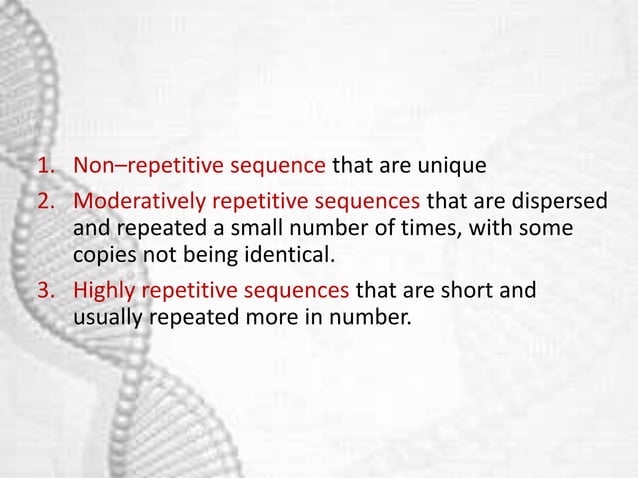 1. Non–repetitive sequence that are unique
2. Moderatively repetitive sequences that are dispersed and repeated a small number of times, with some copies not being identical.
3. Highly repetitive sequences that are short and usually repeated more in number.